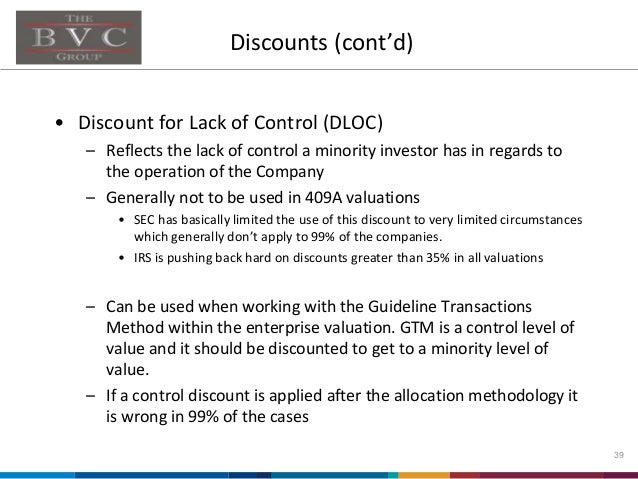 THE
BVC
GROUP

Discounts (cont'd)

• Discount for Lack of Control (DLOC)
– Reflects the lack of control a minority investor has in regards to the operation of the Company
– Generally not to be used in 409A valuations
• SEC has basically limited the use of this discount to very limited circumstances which generally don't apply to 99% of the companies.
• IRS is pushing back hard on discounts greater than 35% in all valuations

– Can be used when working with the Guideline Transactions Method within the enterprise valuation. GTM is a control level of value and it should be discounted to get to a minority level of value.
– If a control discount is applied after the allocation methodology it is wrong in 99% of the cases

39